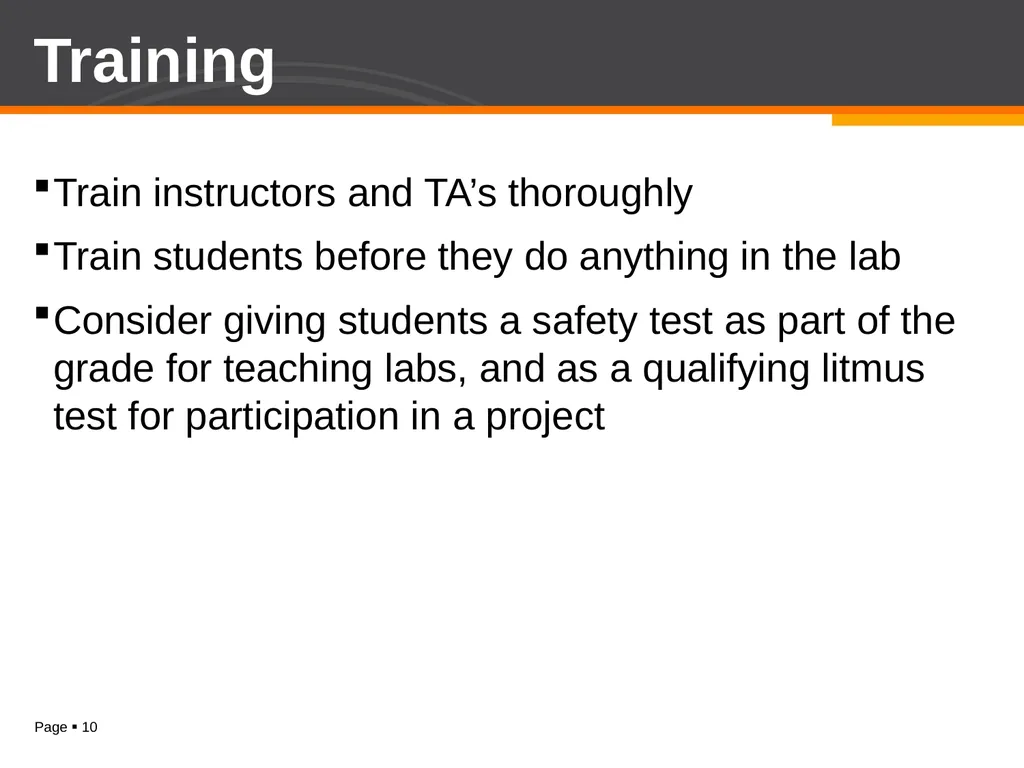 Training

▪ Train instructors and TA’s thoroughly

▪ Train students before they do anything in the lab

▪ Consider giving students a safety test as part of the grade for teaching labs, and as a qualifying litmus test for participation in a project

Page ▪ 10